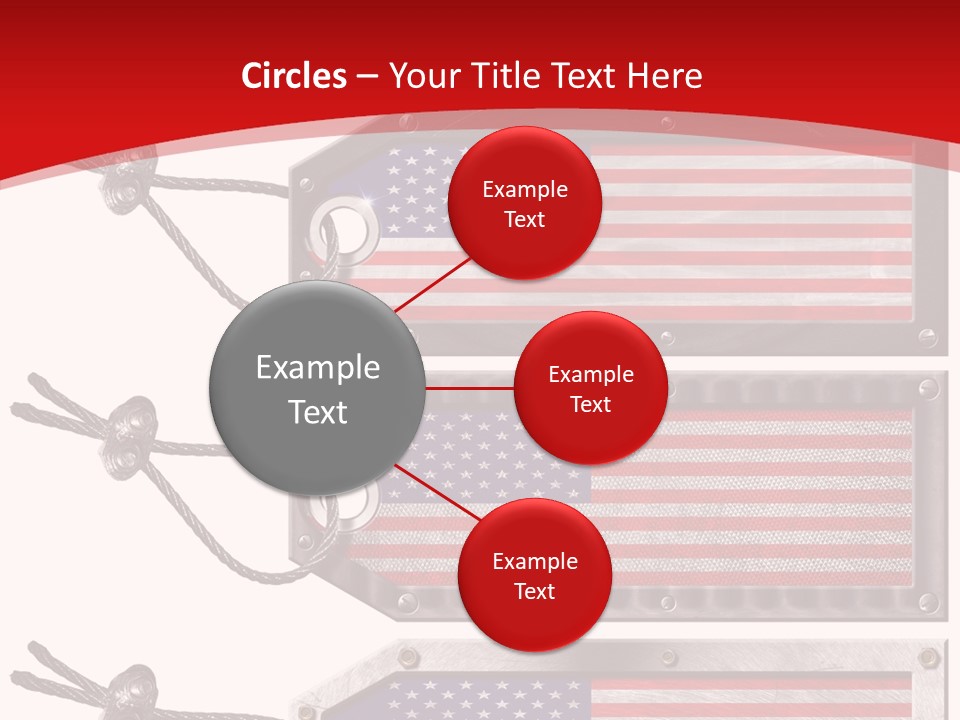 Circles – Your Title Text Here

Example Text

Example Text

Example Text

Example Text